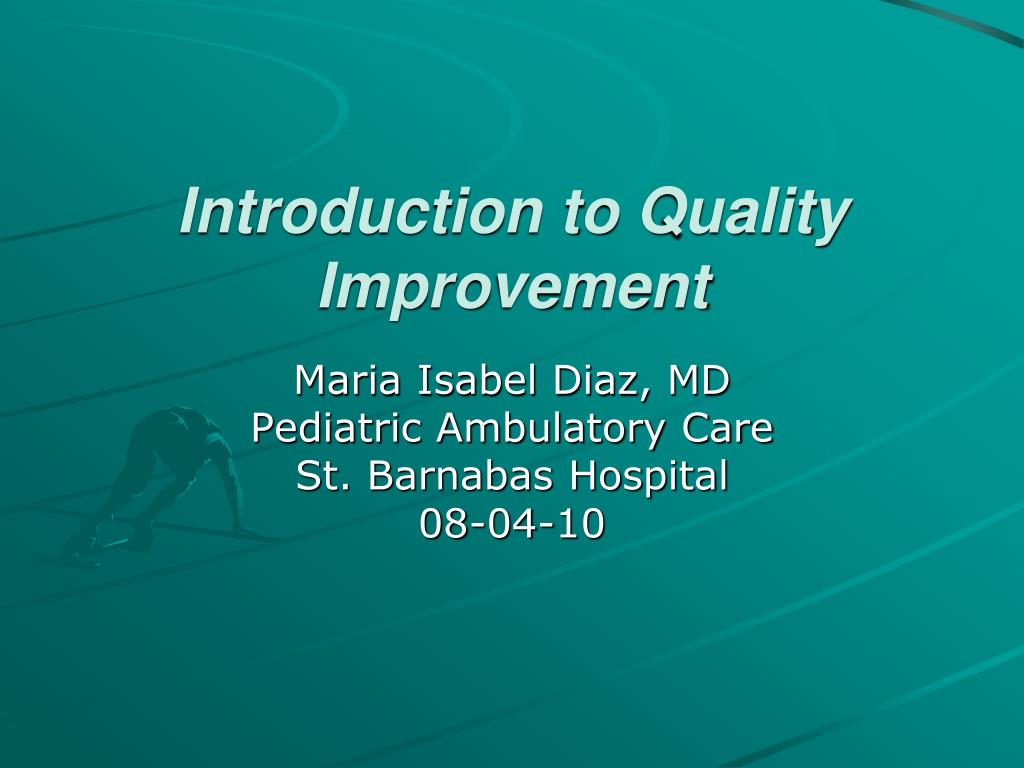 Introduction to Quality Improvement

Maria Isabel Diaz, MD
Pediatric Ambulatory Care
St. Barnabas Hospital
08-04-10